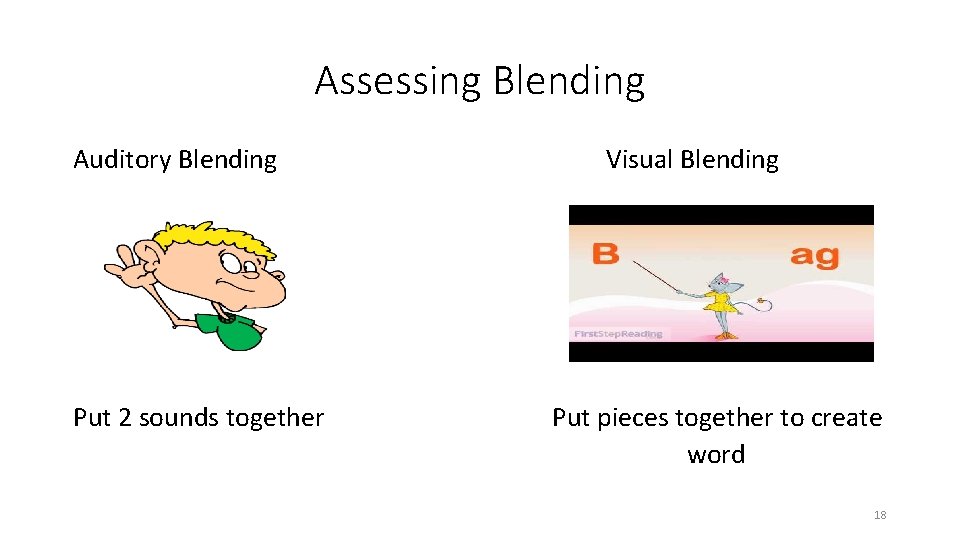 Assessing Blending

Auditory Blending

Put 2 sounds together

Visual Blending

B ag

FirstStepReading

Put pieces together to create word

18